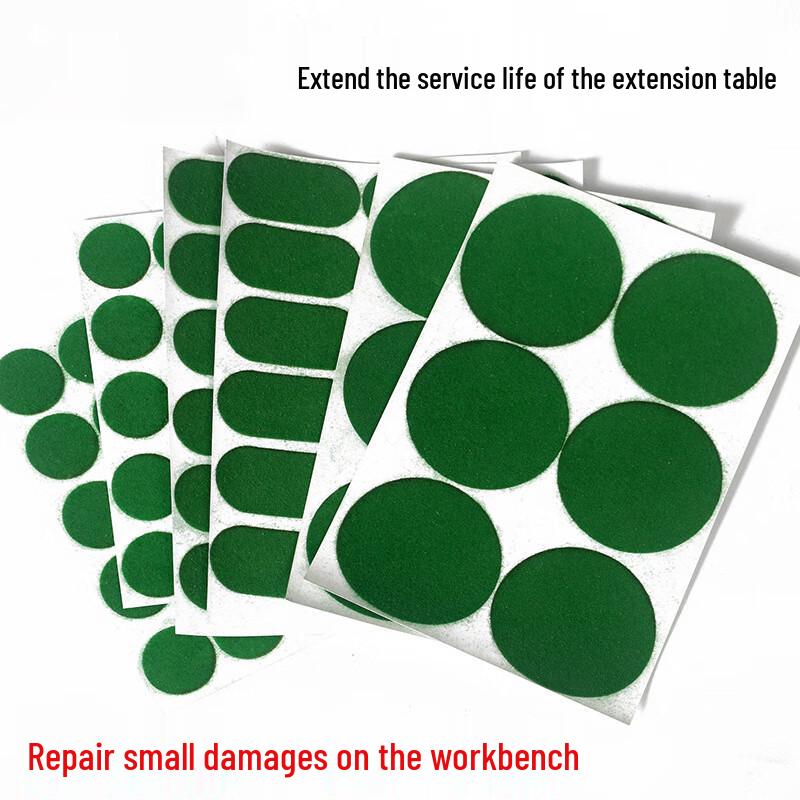 Extend the service life of the extension table

Repair small damages on the workbench